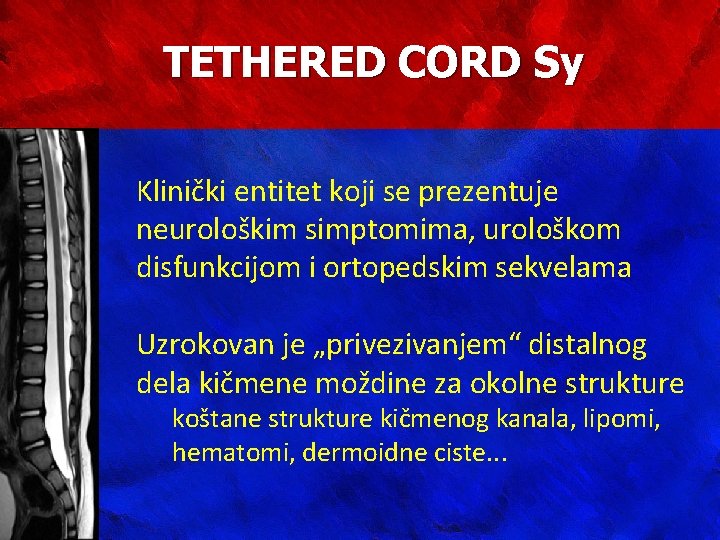 TETHERED CORD Sy

Klinički entitet koji se prezentuje neurološkim simptomima, urološkom disfunkcijom i ortopedskim sekvelama

Uzrokovan je „privezivanjem“ distalnog dela kičmene moždine za okolne strukture

koštane strukture kičmenog kanala, lipomi, hematomi, dermoidne ciste...